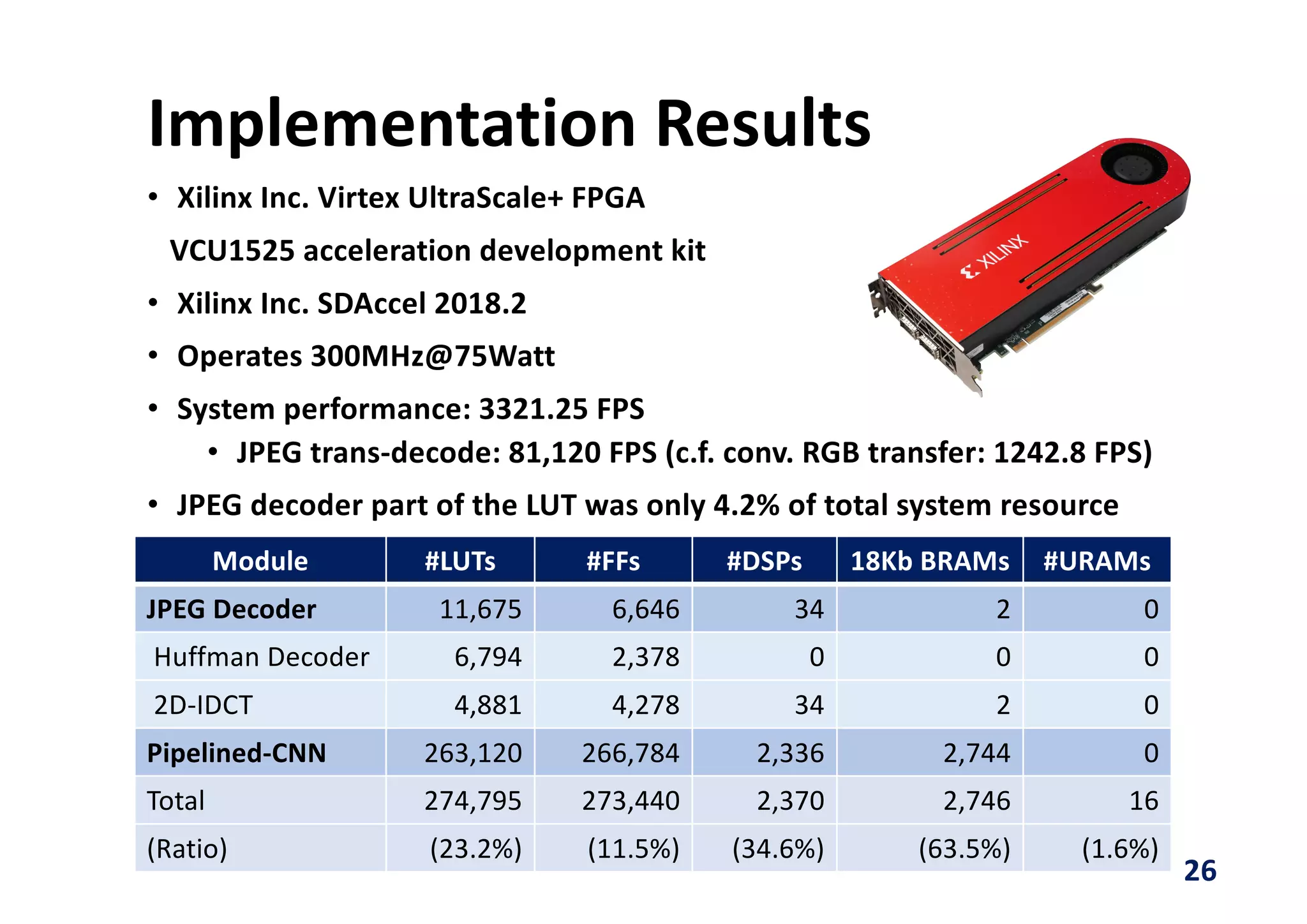 Implementation Results

• Xilinx Inc. Virtex UltraScale+ FPGA VCU1525 acceleration development kit

• Xilinx Inc. SDAccel 2018.2

• Operates 300MHz@75Watt

• System performance: 3321.25 FPS

• JPEG trans-decode: 81,120 FPS (c.f. conv. RGB transfer: 1242.8 FPS)

• JPEG decoder part of the LUT was only 4.2% of total system resource

XILINX

| Module | #LUTs | #FFs | #DSPs | 18Kb BRAMs | #URAMs |
|---|---|---|---|---|---|
| JPEG Decoder | 11,675 | 6,646 | 34 | 2 | 0 |
| Huffman Decoder | 6,794 | 2,378 | 0 | 0 | 0 |
| 2D-IDCT | 4,881 | 4,278 | 34 | 2 | 0 |
| Pipelined-CNN | 263,120 | 266,784 | 2,336 | 2,744 | 0 |
| Total | 274,795 | 273,440 | 2,370 | 2,746 | 16 |
| (Ratio) | (23.2%) | (11.5%) | (34.6%) | (63.5%) | (1.6%) |

26